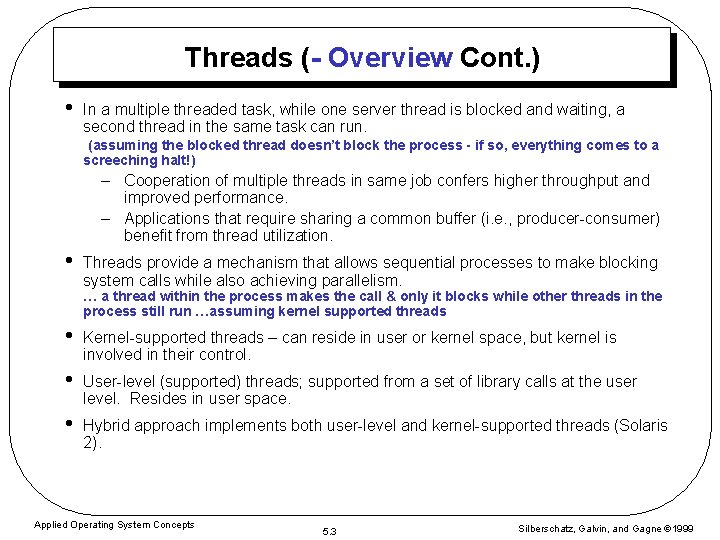 Threads (- Overview Cont.)

• In a multiple threaded task, while one server thread is blocked and waiting, a second thread in the same task can run.
(assuming the blocked thread doesn't block the process - if so, everything comes to a screeching halt!)
– Cooperation of multiple threads in same job confers higher throughput and improved performance.
– Applications that require sharing a common buffer (i.e., producer-consumer) benefit from thread utilization.

• Threads provide a mechanism that allows sequential processes to make blocking system calls while also achieving parallelism.
... a thread within the process makes the call & only it blocks while other threads in the process still run ...assuming kernel supported threads

• Kernel-supported threads – can reside in user or kernel space, but kernel is involved in their control.

• User-level (supported) threads; supported from a set of library calls at the user level. Resides in user space.

• Hybrid approach implements both user-level and kernel-supported threads (Solaris 2).

Applied Operating System Concepts
5.3
Silberschatz, Galvin, and Gagne ©1999